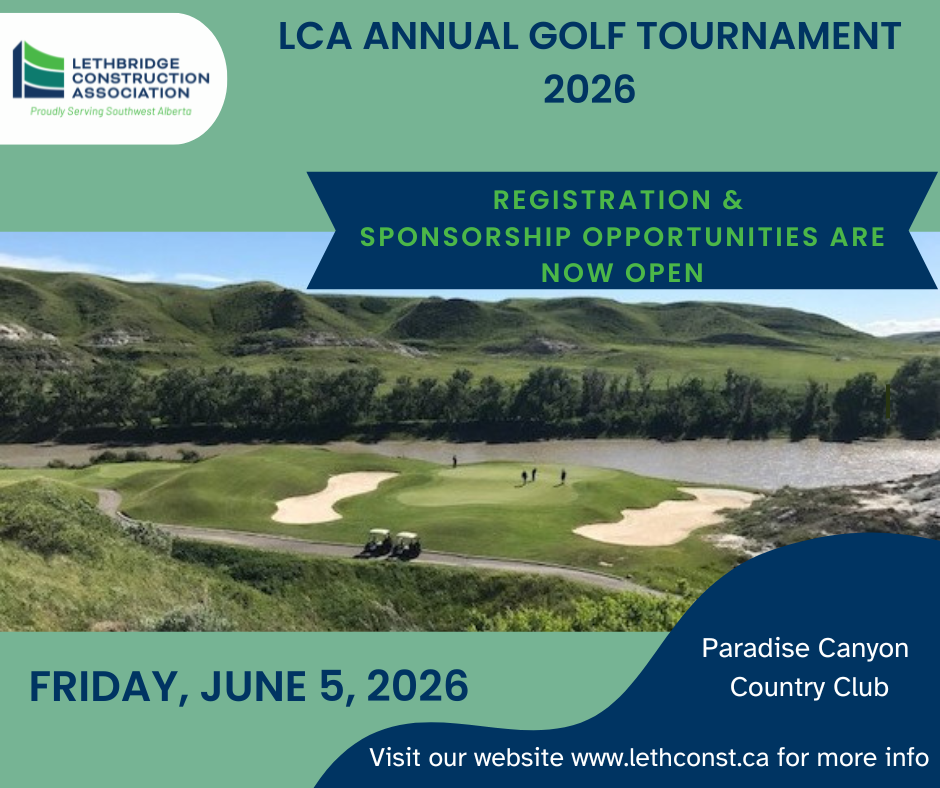 LETHBRIDGE CONSTRUCTION ASSOCIATION
Proudly Serving Southwest Alberta

LCA ANNUAL GOLF TOURNAMENT 2026

REGISTRATION & SPONSORSHIP OPPORTUNITIES ARE NOW OPEN

FRIDAY, JUNE 5, 2026

Paradise Canyon Country Club

Visit our website www.lethconst.ca for more info